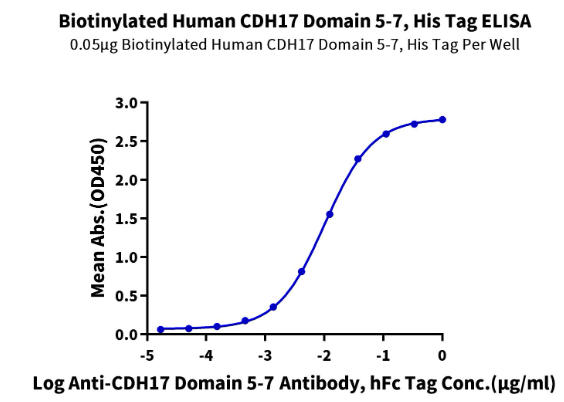 Biotinylated Human CDH17 Domain 5-7, His Tag ELISA

0.05μg Biotinylated Human CDH17 Domain 5-7, His Tag Per Well

Mean Abs.(OD450)

3.0
2.5
2.0
1.5
1.0
0.5
0.0

-5 -4 -3 -2 -1 0

Log Anti-CDH17 Domain 5-7 Antibody, hFc Tag Conc.(μg/ml)